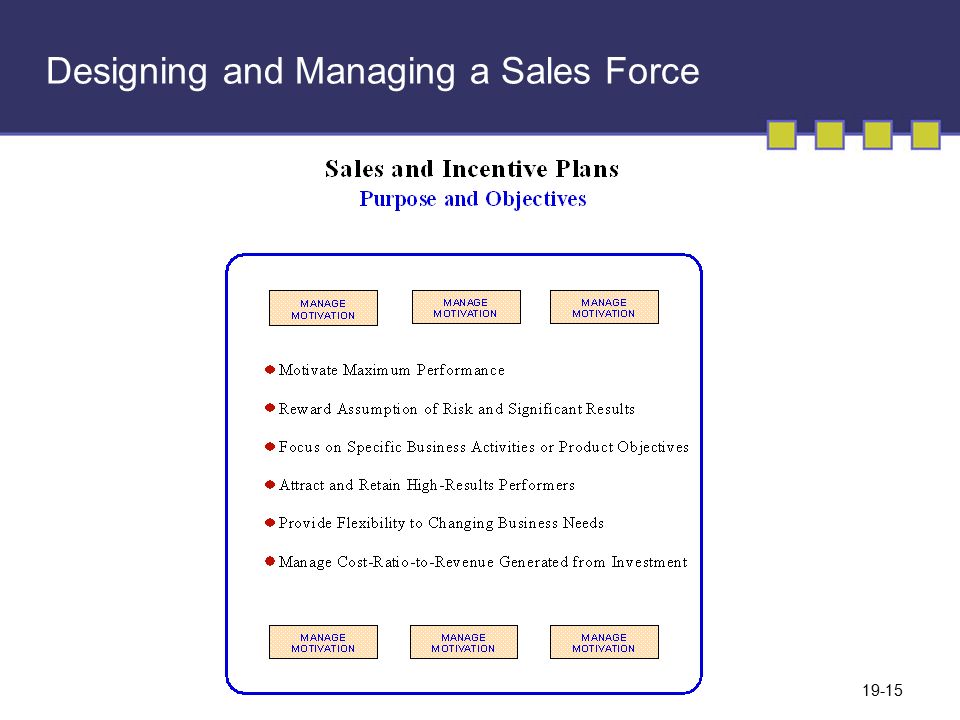 Designing and Managing a Sales Force

Sales and Incentive Plans
Purpose and Objectives

MANAGE MOTIVATION

MANAGE MOTIVATION

MANAGE MOTIVATION

Motivate Maximum Performance

Reward Assumption of Risk and Significant Results

Focus on Specific Business Activities or Product Objectives

Attract and Retain High-Results Performers

Provide Flexibility to Changing Business Needs

Manage Cost-Ratio-to-Revenue Generated from Investment

MANAGE MOTIVATION

MANAGE MOTIVATION

MANAGE MOTIVATION

19-15